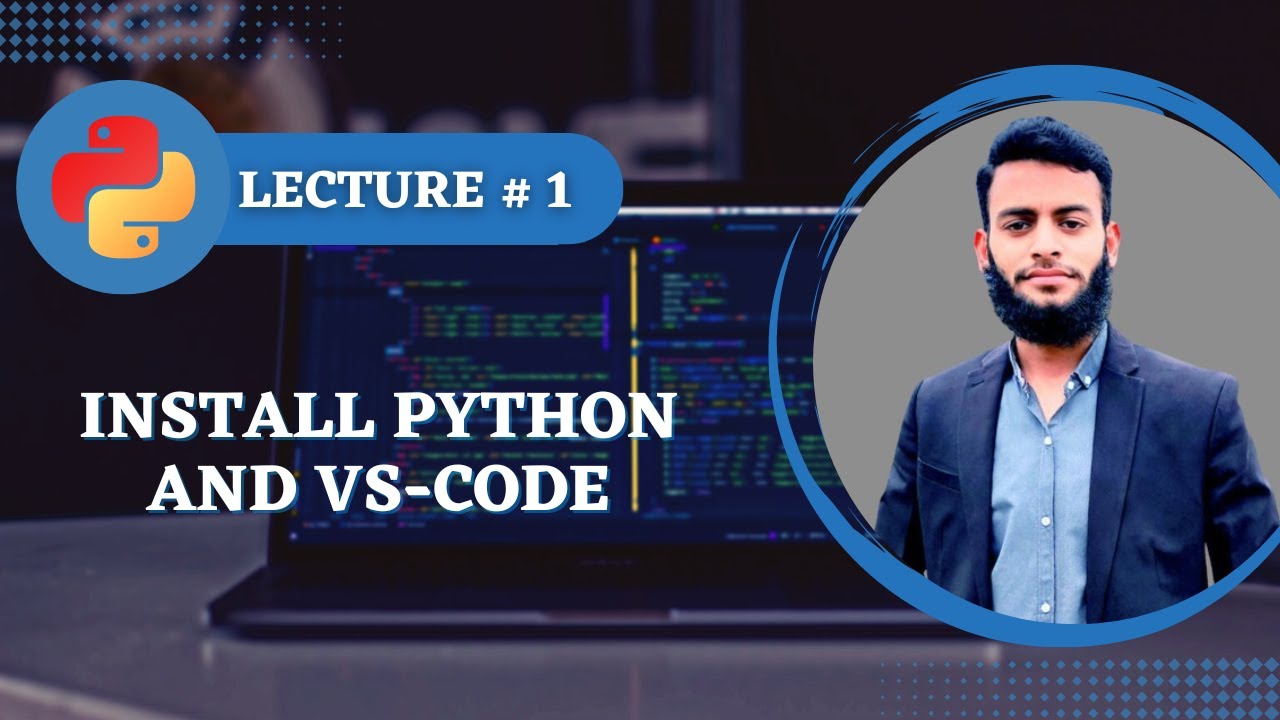 LECTURE # 1

INSTALL PYTHON AND VS-CODE